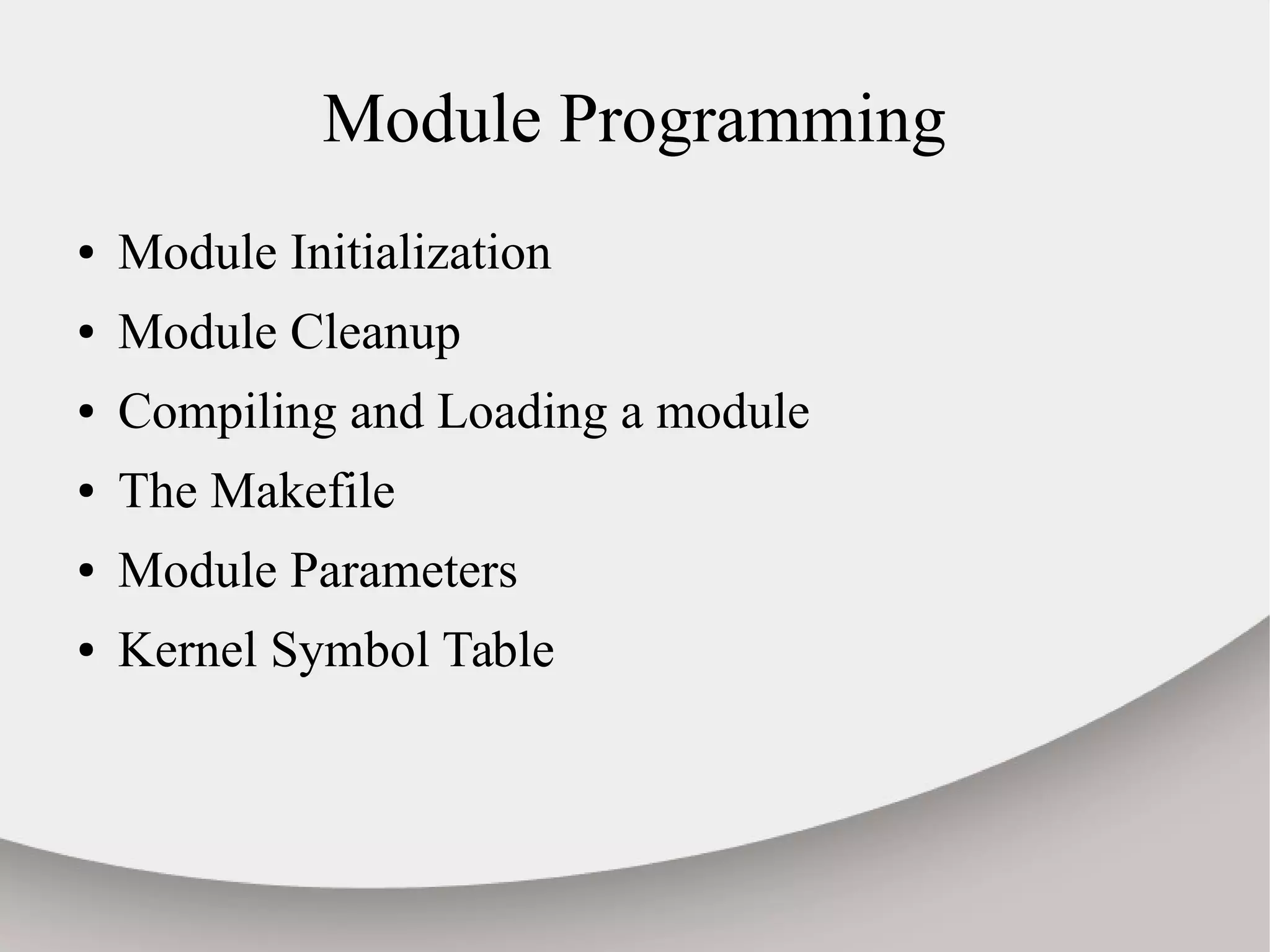 Module Programming

• Module Initialization
• Module Cleanup
• Compiling and Loading a module
• The Makefile
• Module Parameters
• Kernel Symbol Table